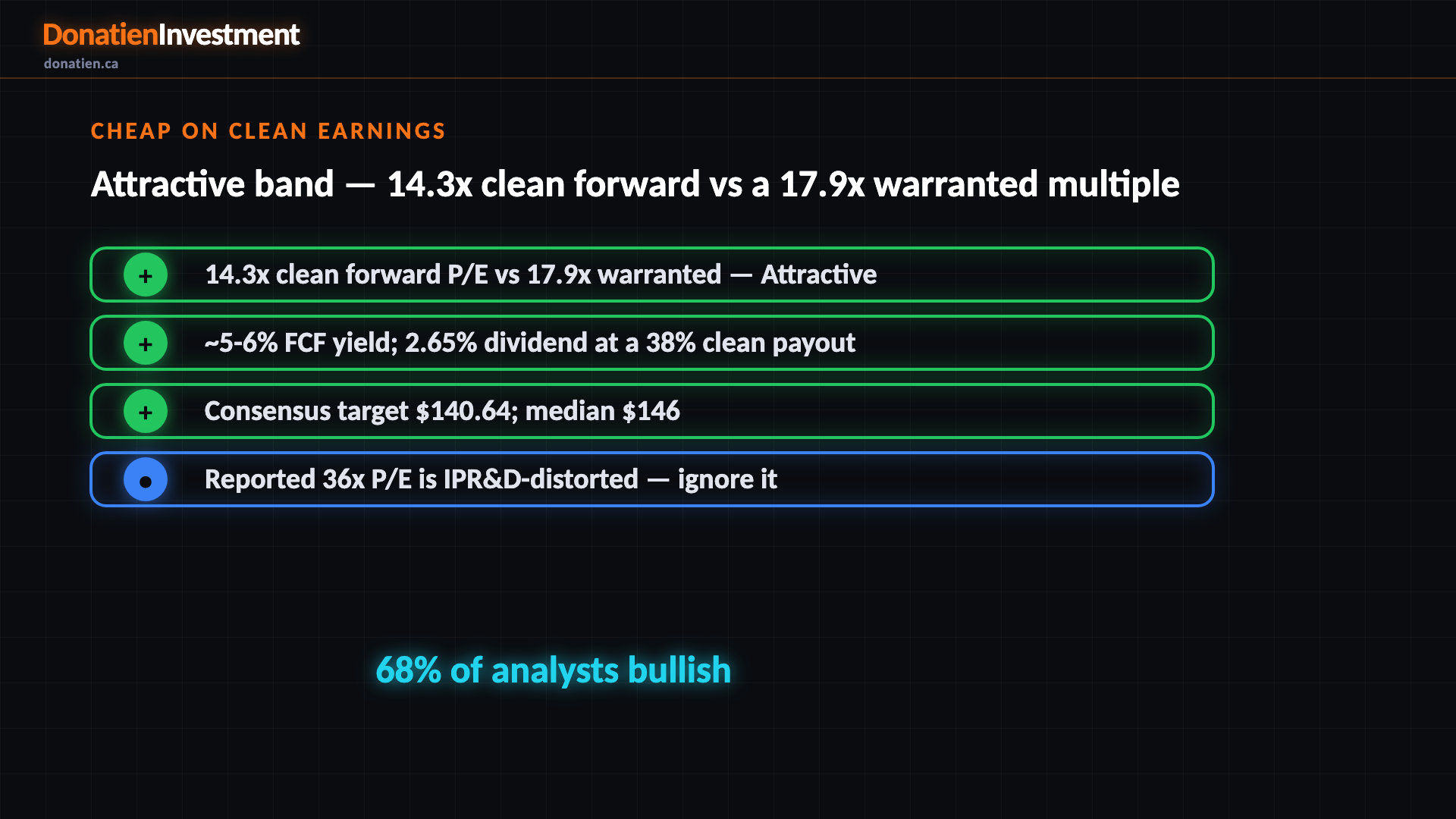 DonatienInvestment
donatien.ca

CHEAP ON CLEAN EARNINGS

Attractive band — 14.3x clean forward vs a 17.9x warranted multiple

+ 14.3x clean forward P/E vs 17.9x warranted — Attractive

+ ~5-6% FCF yield; 2.65% dividend at a 38% clean payout

+ Consensus target \$140.64; median \$146

• Reported 36x P/E is IPR&D-distorted — ignore it

68% of analysts bullish